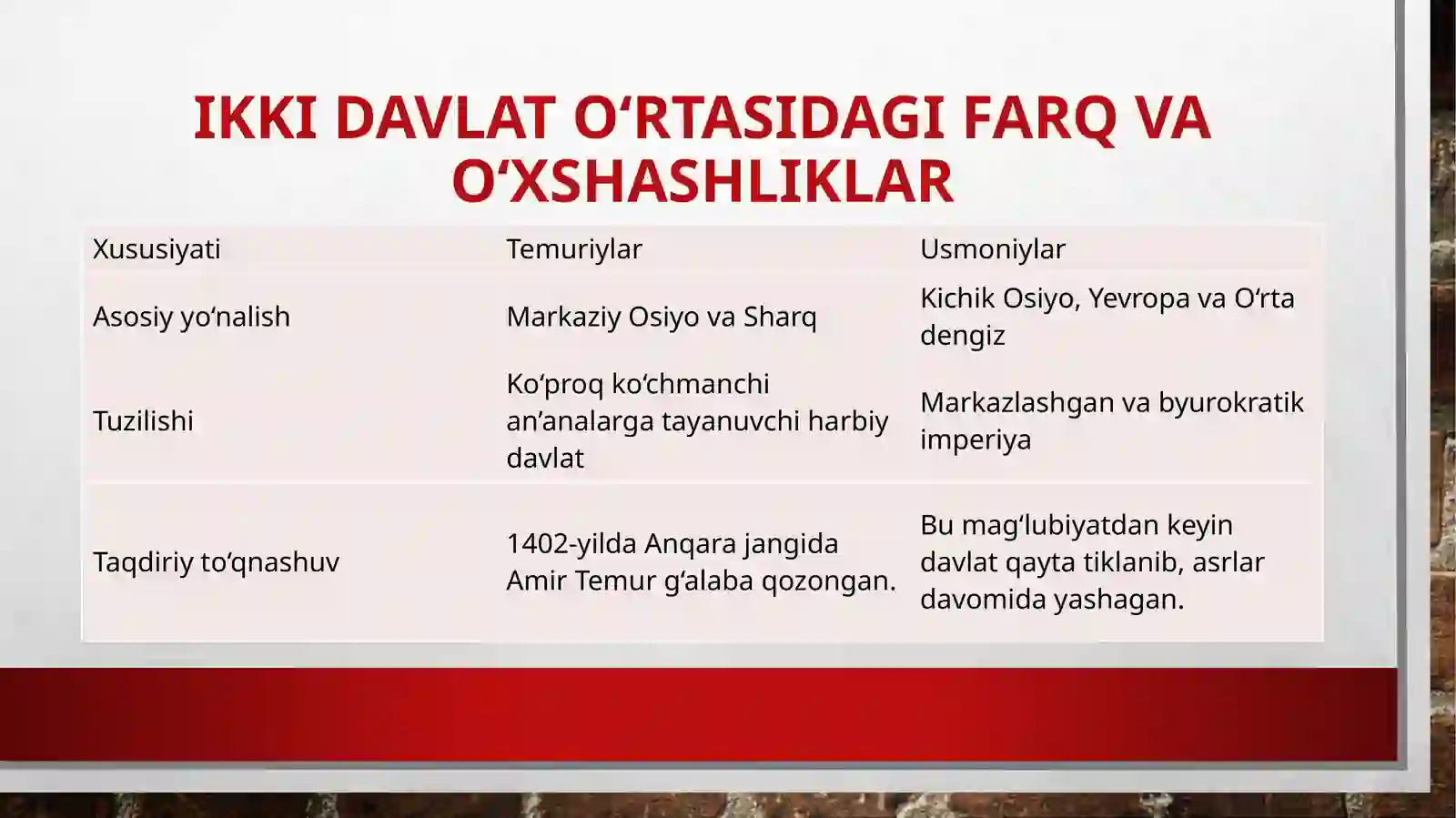 IKKI DAVLAT O‘RTASIDAGI FARQ VA O‘XSHASHLIKLAR

| Xususiyati | Temuriylar | Usmoniylar |
|---|---|---|
| Asosiy yo‘nalish | Markaziy Osiyo va Sharq | Kichik Osiyo, Yevropa va O‘rta dengiz |
| Tuzilishi | Ko‘proq ko‘chmanchi an’analarga tayanuvchi harbiy davlat | Markazlashgan va byurokratik imperiya |
| Taqdiriy to‘qnashuv | 1402-yilda Anqara jangida Amir Temur g‘alaba qozongan. | Bu mag‘lubiyatdan keyin davlat qayta tiklanib, asrlar davomida yashagan. |